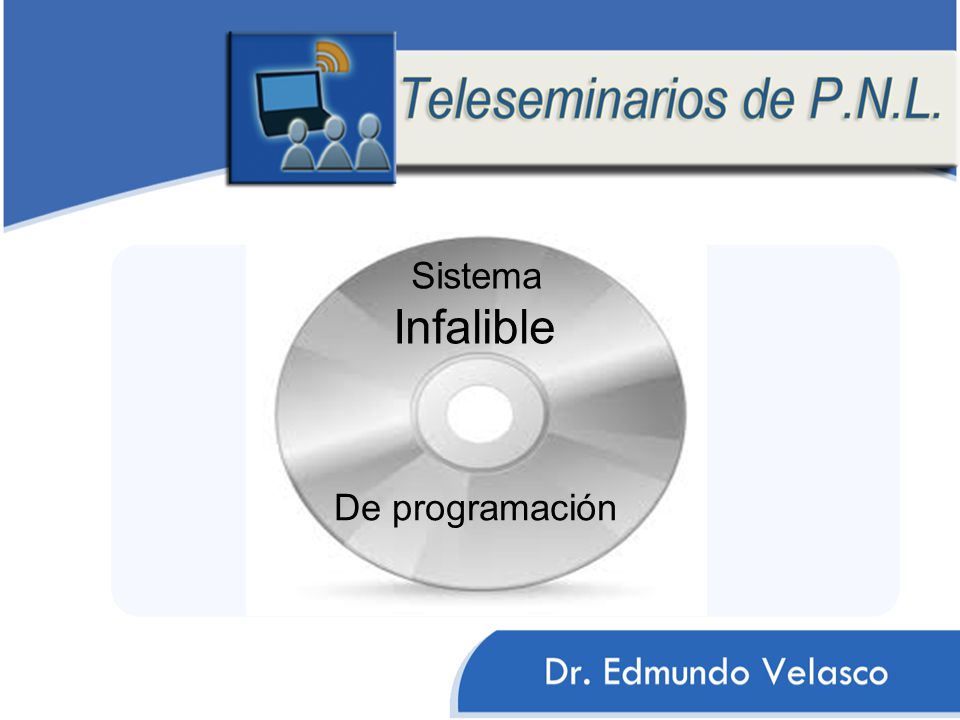 Teleseminarios de P.N.L.

Sistema
Infalible

De programación

Dr. Edmundo Velasco